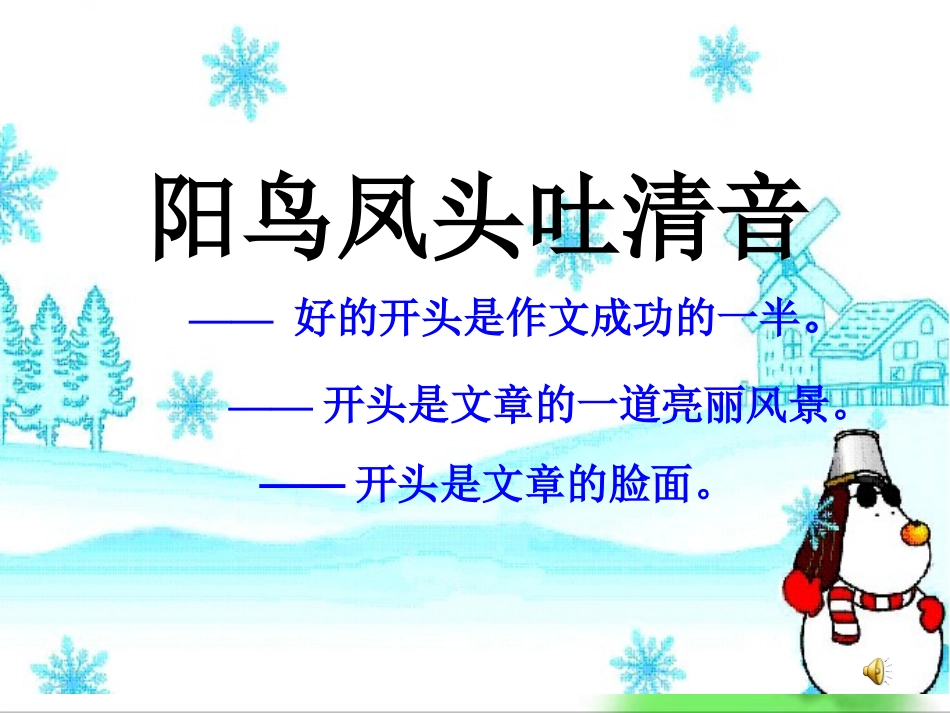 阳鸟凤头吐清音

—— 好的开头是作文成功的一半。

—— 开头是文章的一道亮丽风景。

—— 开头是文章的脸面。